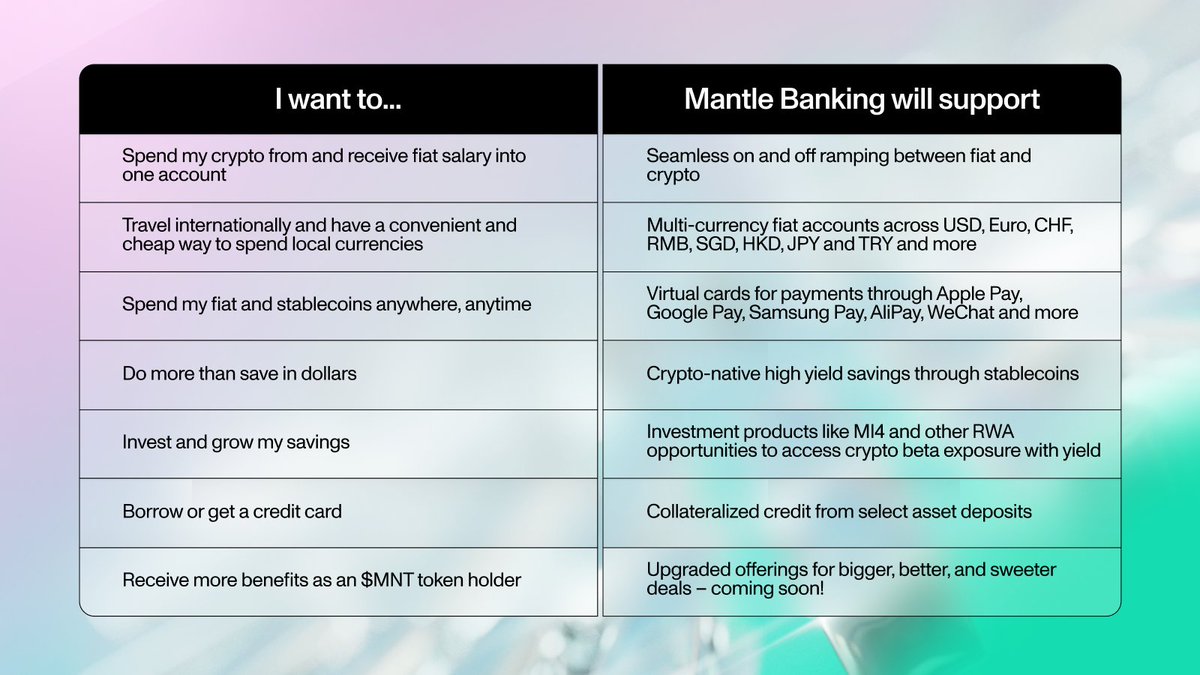 | I want to... | Mantle Banking will support |
|---|---|
| Spend my crypto from and receive fiat salary into one account | Seamless on and off ramping between fiat and crypto |
| Travel internationally and have a convenient and cheap way to spend local currencies | Multi-currency fiat accounts across USD, Euro, CHF, RMB, SGD, HKD, JPY and TRY and more |
| Spend my fiat and stablecoins anywhere, anytime | Virtual cards for payments through Apple Pay, Google Pay, Samsung Pay, AliPay, WeChat and more |
| Do more than save in dollars | Crypto-native high yield savings through stablecoins |
| Invest and grow my savings | Investment products like MI4 and other RWA opportunities to access crypto beta exposure with yield |
| Borrow or get a credit card | Collateralized credit from select asset deposits |
| Receive more benefits as an \$MNT token holder | Upgraded offerings for bigger, better, and sweeter deals – coming soon! |